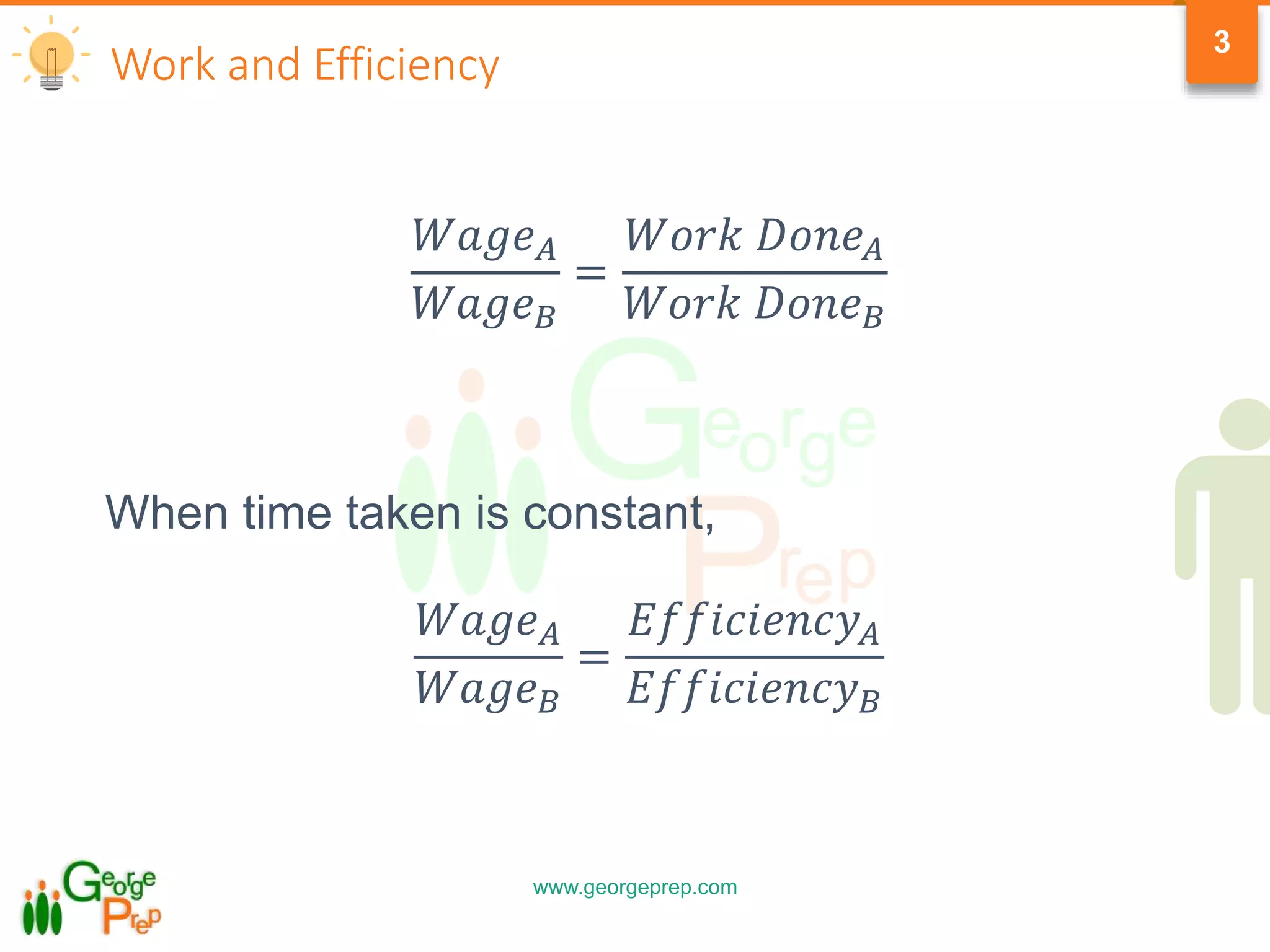 Work and Efficiency

3

$\frac{Wage_A}{Wage_B} = \frac{Work\ Done_A}{Work\ Done_B}$

George Prep

When time taken is constant,

$\frac{Wage_A}{Wage_B} = \frac{Efficiency_A}{Efficiency_B}$

George Prep

www.georgeprep.com